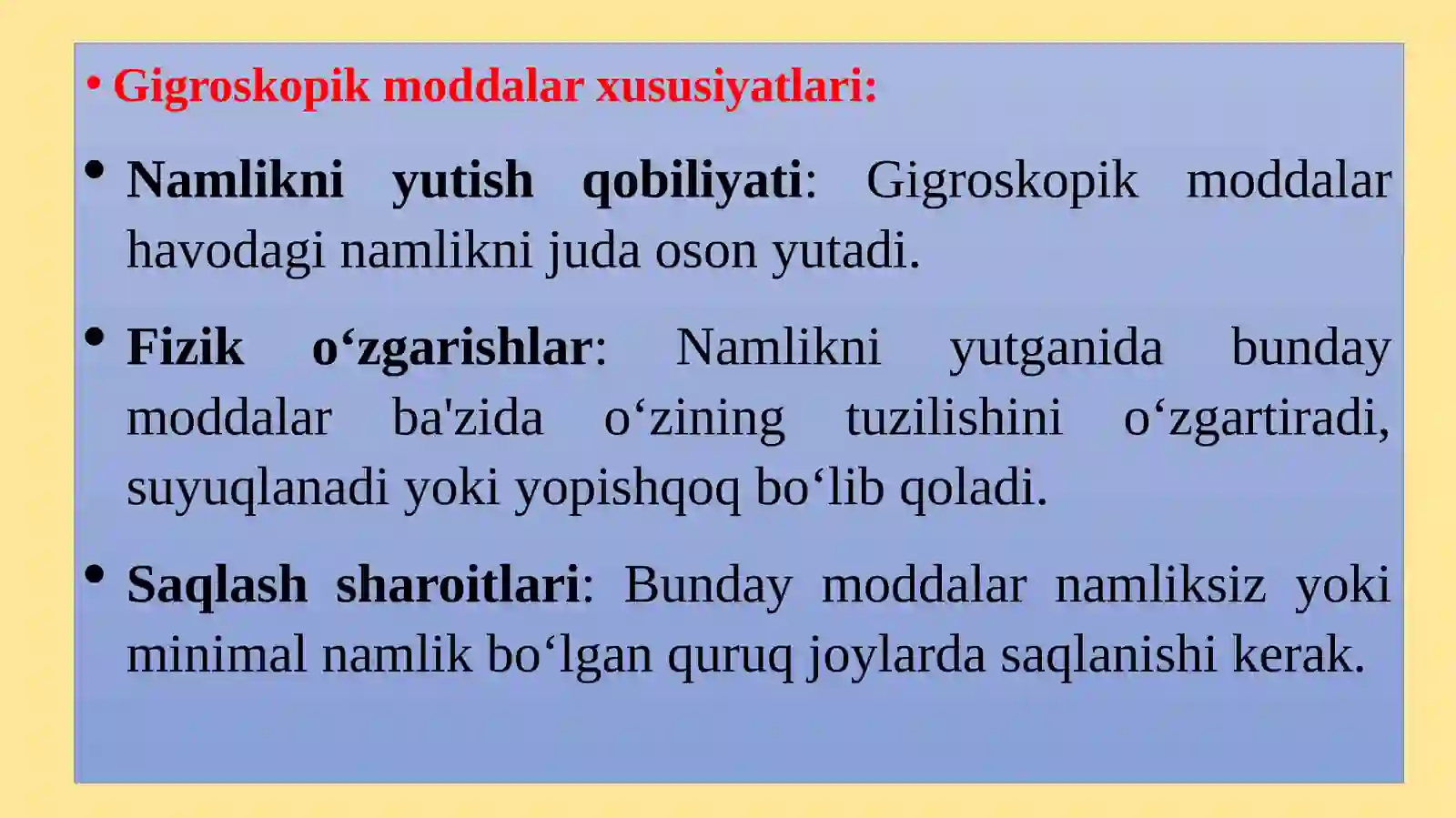 • Gigroskopik moddalar xususiyatlari:

• Namlikni yutish qobiliyati: Gigroskopik moddalar havodagi namlikni juda oson yutadi.

• Fizik o‘zgarishlar: Namlikni yutganida bunday moddalar ba'zida o‘zining tuzilishini o‘zgartiradi, suyuqlanadi yoki yopishqoq bo‘lib qoladi.

• Saqlash sharoitlari: Bunday moddalar namliksiz yoki minimal namlik bo‘lgan quruq joylarda saqlanishi kerak.